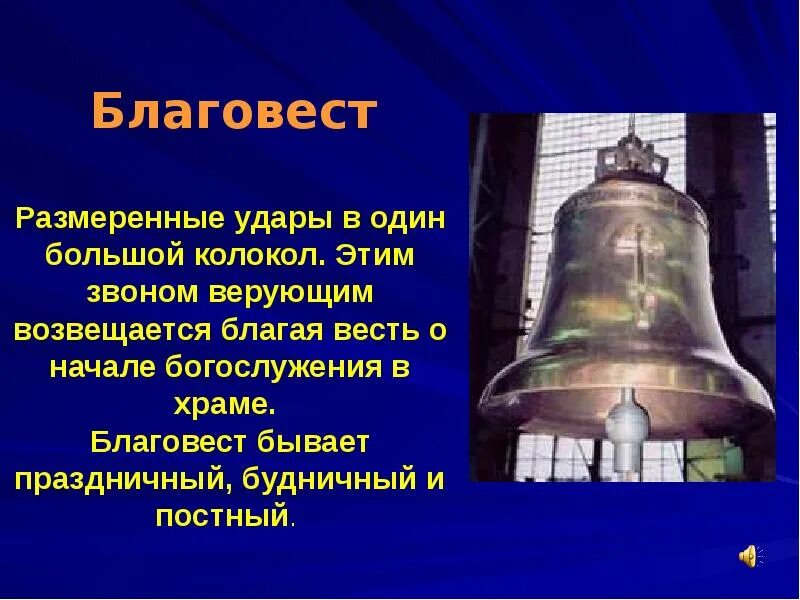 Благовест

Размеренные удары в один большой колокол. Этим звоном верующим возвещается благая весть о начале богослужения в храме.
Благовест бывает праздничный, будничный и постный.